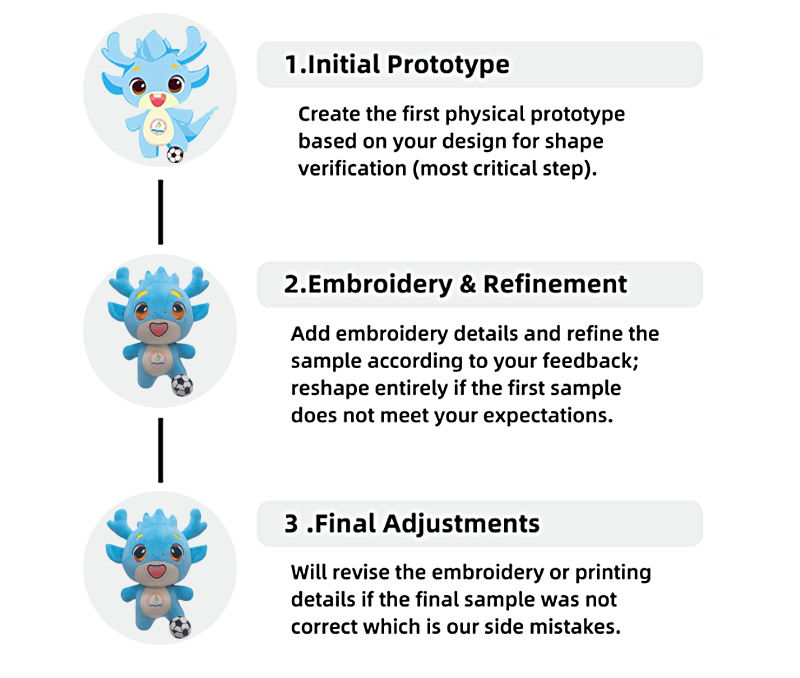 1.Initial Prototype

Create the first physical prototype based on your design for shape verification (most critical step).

2.Embroidery & Refinement

Add embroidery details and refine the sample according to your feedback; reshape entirely if the first sample does not meet your expectations.

3 .Final Adjustments

Will revise the embroidery or printing details if the final sample was not correct which is our side mistakes.